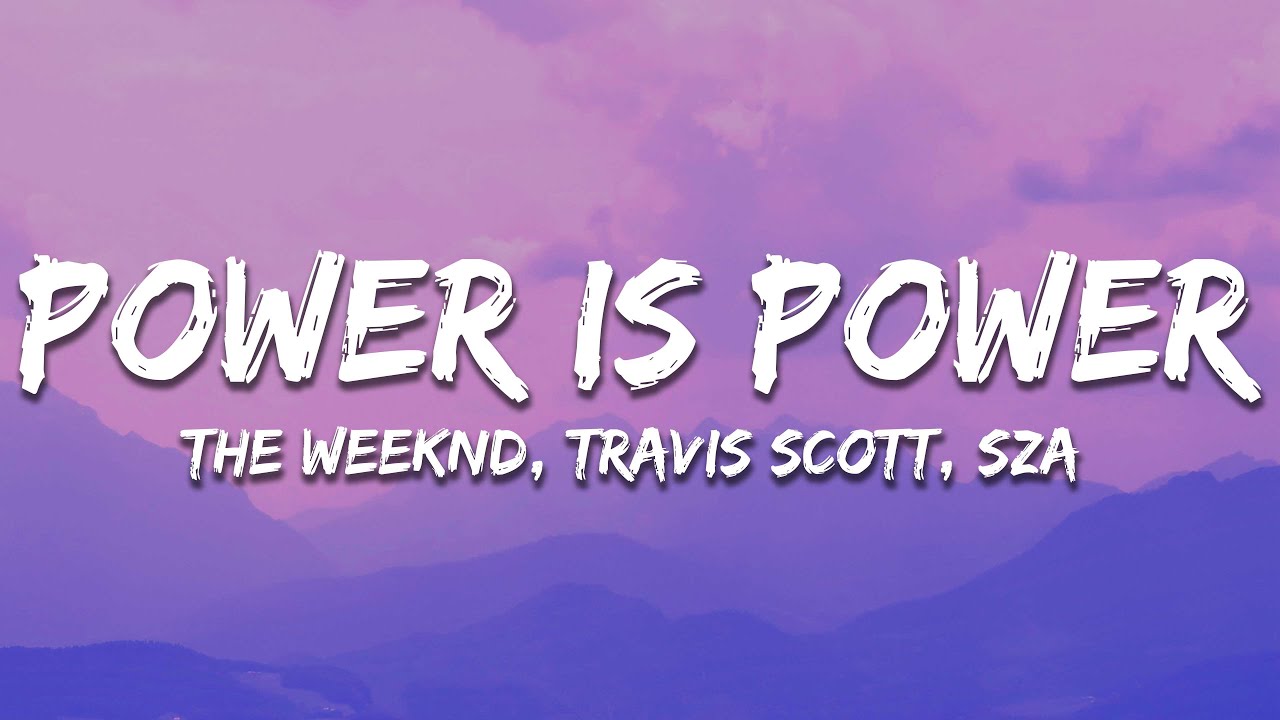 POWER IS POWER
THE WEEKND, TRAVIS SCOTT, SZA